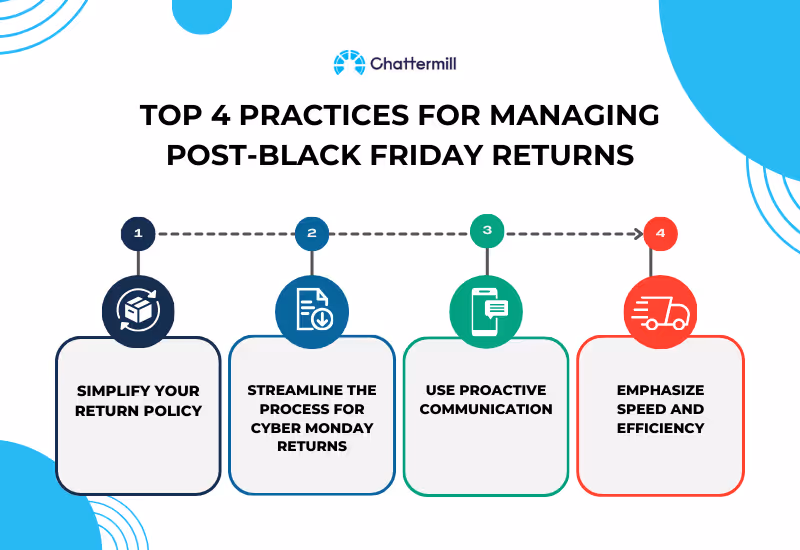 Chattermill

TOP 4 PRACTICES FOR MANAGING POST-BLACK FRIDAY RETURNS

1

SIMPLIFY YOUR RETURN POLICY

2

STREAMLINE THE PROCESS FOR CYBER MONDAY RETURNS

3

USE PROACTIVE COMMUNICATION

4

EMPHASIZE SPEED AND EFFICIENCY